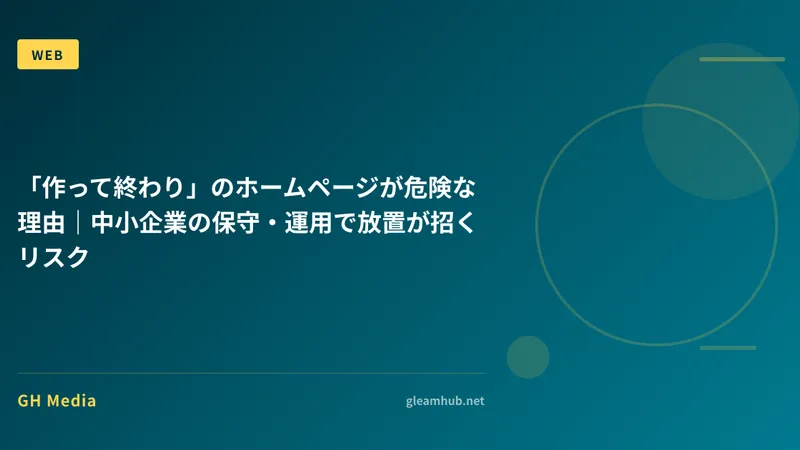 WEB

「作って終わり」のホームページが危険な理由｜中小企業の保守・運用で放置が招くリスク

GH Media

gleamhub.net